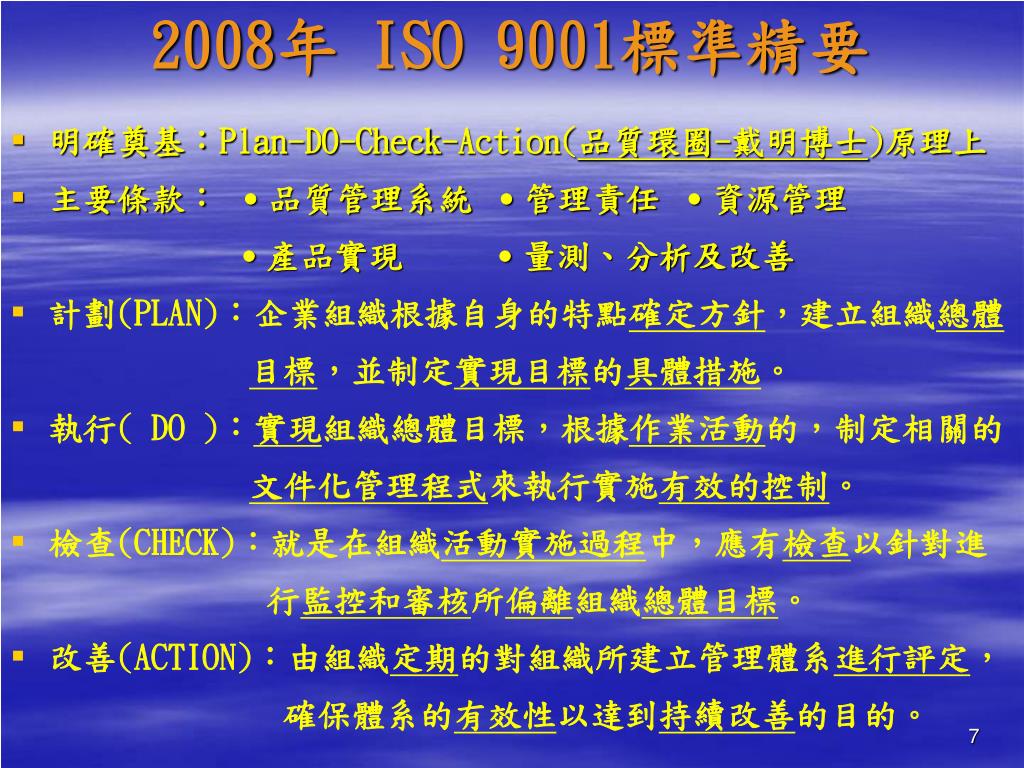 2008年 ISO 9001標準精要

▪ 明確奠基：Plan-DO-Check-Action(品質環圈-戴明博士)原理上

▪ 主要條款： •品質管理系統 •管理責任 •資源管理
•產品實現 •量測、分析及改善

▪ 計劃(PLAN)：企業組織根據自身的特點確定方針，建立組織總體目標，並制定實現目標的具體措施。

▪ 執行( DO )：實現組織總體目標，根據作業活動的，制定相關的文件化管理程式來執行實施有效的控制。

▪ 檢查(CHECK)：就是在組織活動實施過程中，應有檢查以針對進行監控和審核所偏離組織總體目標。

▪ 改善(ACTION)：由組織定期的對組織所建立管理體系進行評定，確保體系的有效性以達到持續改善的目的。

7